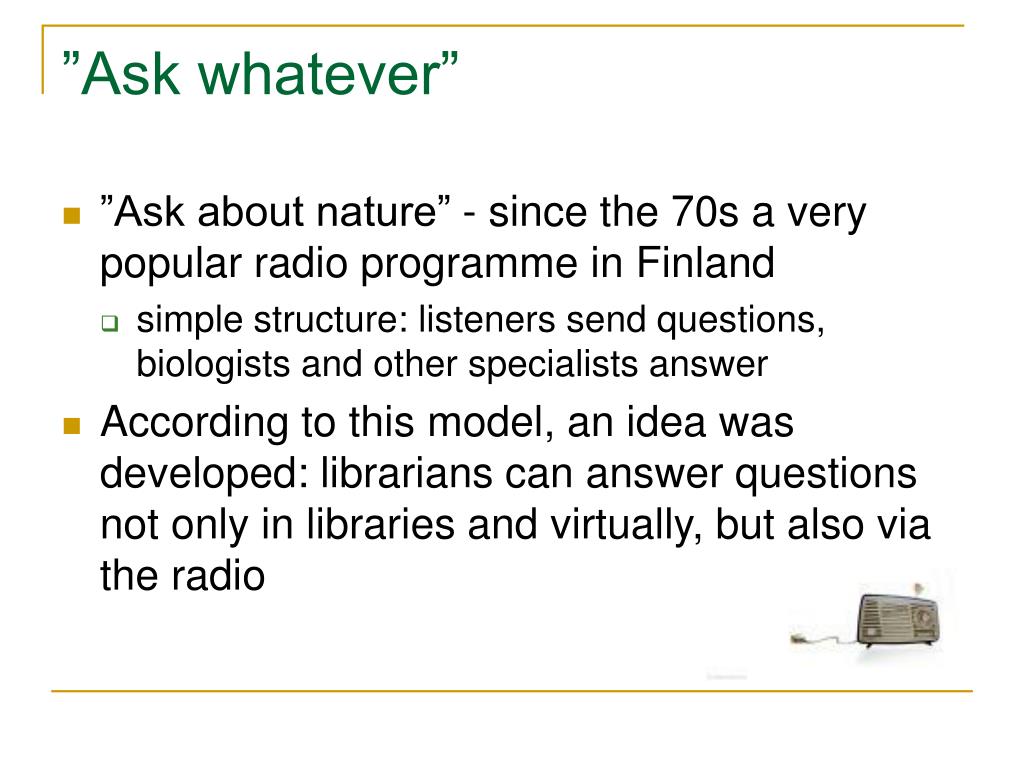 ”Ask whatever”

”Ask about nature” - since the 70s a very popular radio programme in Finland

simple structure: listeners send questions, biologists and other specialists answer

According to this model, an idea was developed: librarians can answer questions not only in libraries and virtually, but also via the radio